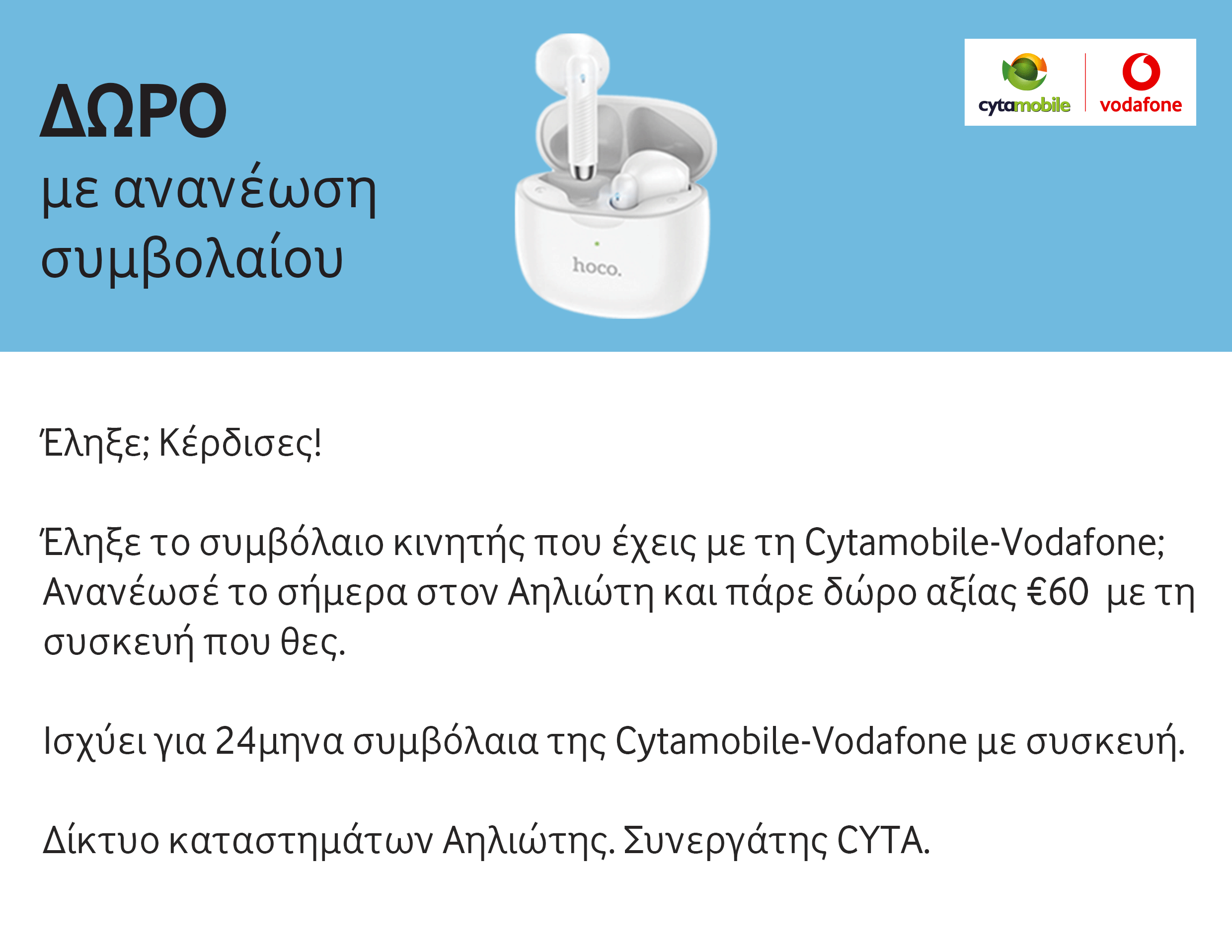 ΔΩΡΟ
με ανανέωση συμβολαίου

hoco.

cytamobile vodafone

Έληξε; Κέρδισες!

Έληξε το συμβόλαιο κινητής που έχεις με τη Cytamobile-Vodafone; Ανανέωσέ το σήμερα στον Αηλιώτη και πάρε δώρο αξίας €60 με τη συσκευή που θες.

Ισχύει για 24μηνα συμβόλαια της Cytamobile-Vodafone με συσκευή.

Δίκτυο καταστημάτων Αηλιώτης. Συνεργάτης CYTA.